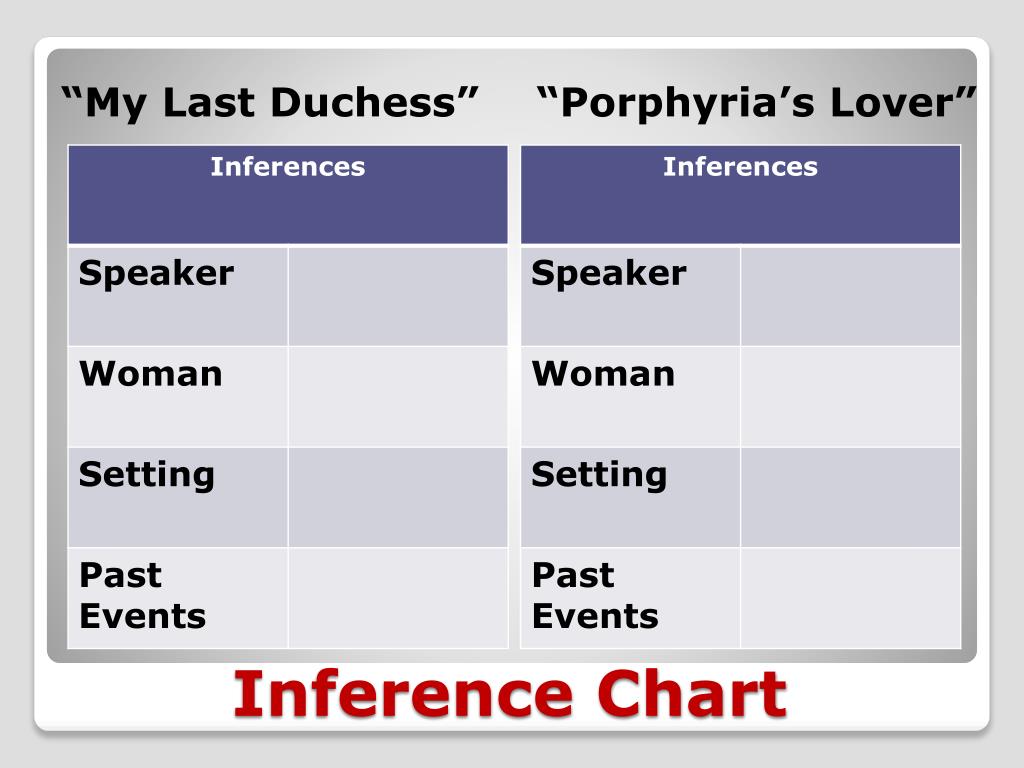 “My Last Duchess”

| Inferences | |
|---|---|
| Speaker | |
| Woman | |
| Setting | |
| Past Events | |

“Porphyria’s Lover”

| Inferences | |
|---|---|
| Speaker | |
| Woman | |
| Setting | |
| Past Events | |

Inference Chart